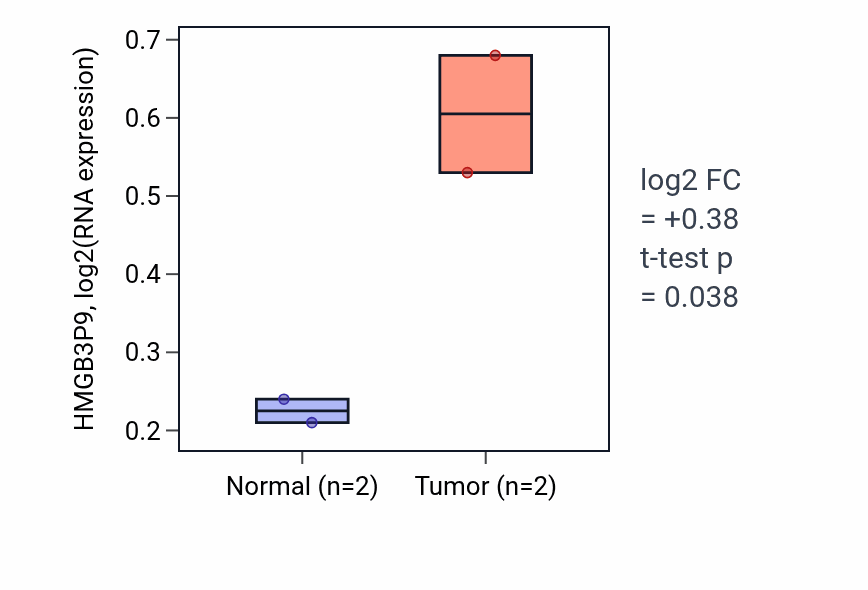 HMGB3P9, log2(RNA expression)

0.7
0.6
0.5
0.4
0.3
0.2

Normal (n=2)
Tumor (n=2)

log2 FC
= +0.38
t-test p
= 0.038